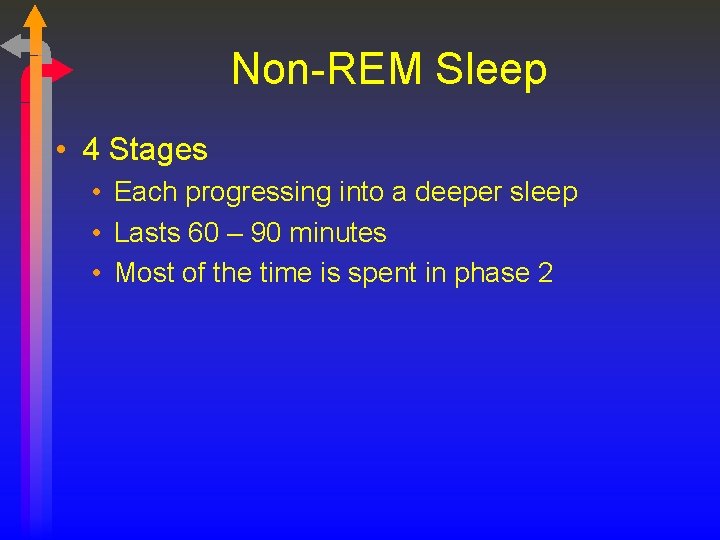 Non-REM Sleep

• 4 Stages
  • Each progressing into a deeper sleep
  • Lasts 60 – 90 minutes
  • Most of the time is spent in phase 2